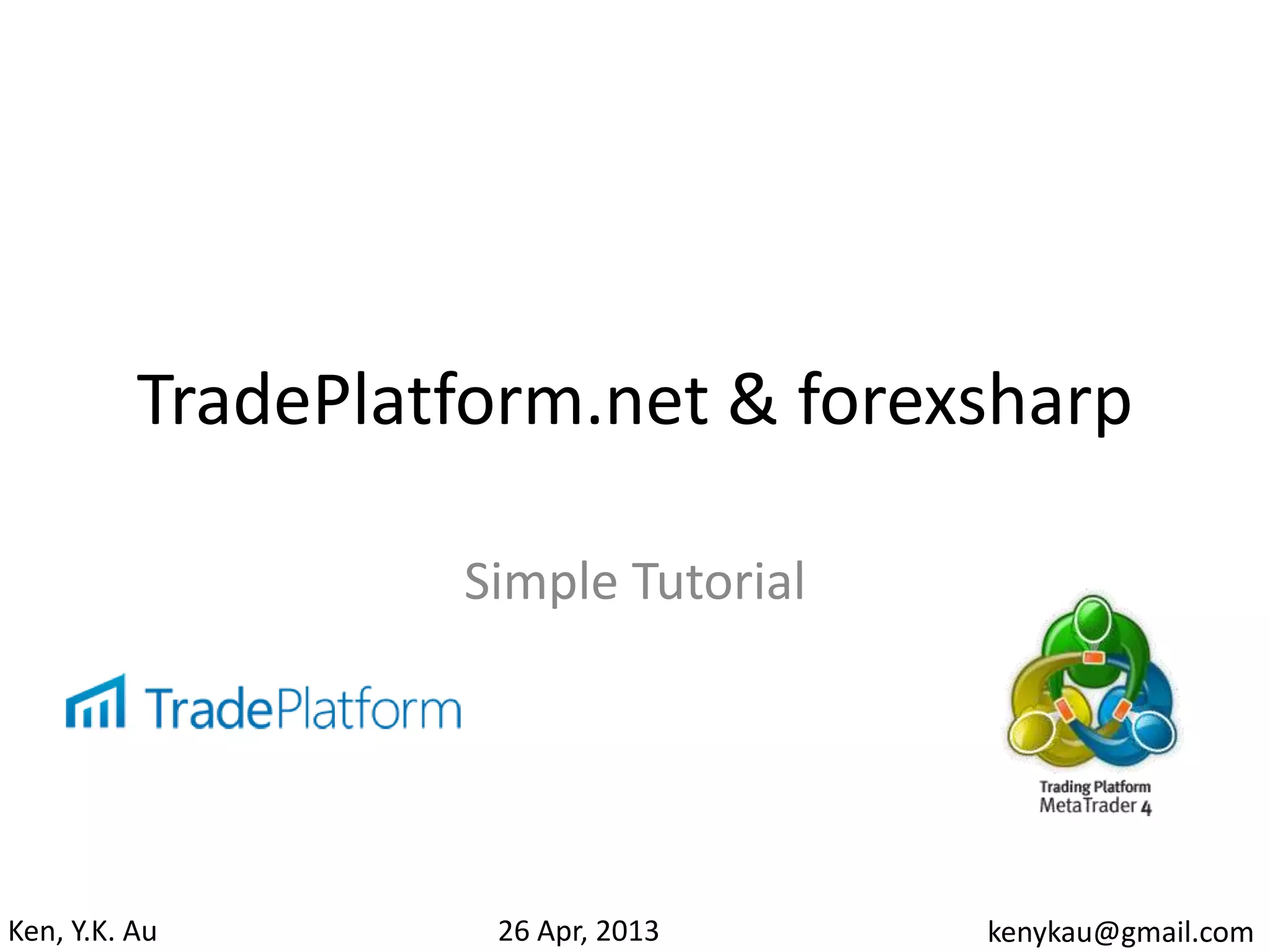 TradePlatform.net & forexsharp

Simple Tutorial

TradePlatform

Trading Platform
MetaTrader 4

Ken, Y.K. Au

26 Apr, 2013

kenykau@gmail.com